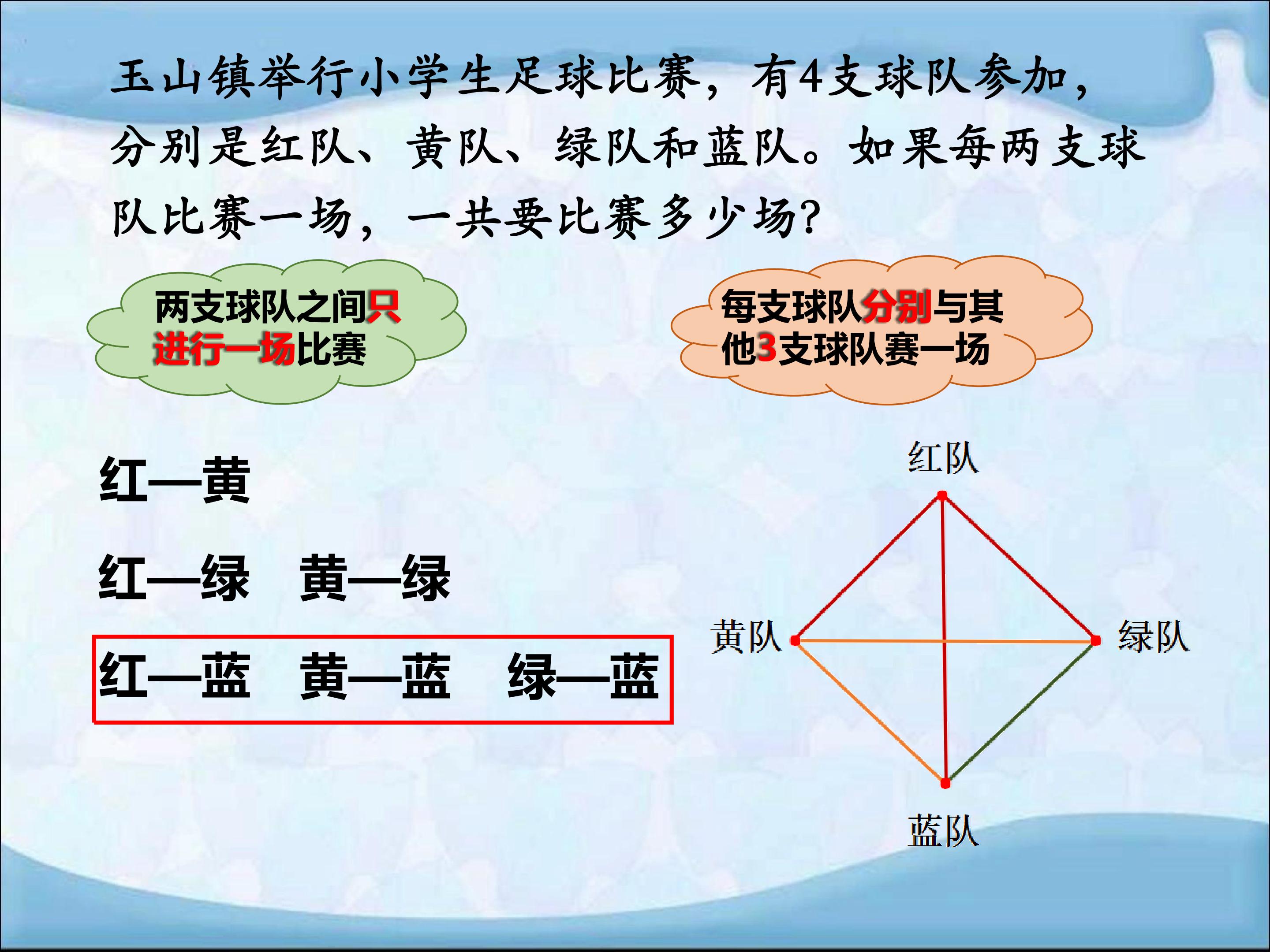 玉山镇举行小学生足球比赛，有4支球队参加，分别是红队、黄队、绿队和蓝队。如果每两支球队比赛一场，一共要比赛多少场?

两支球队之间只进行一场比赛

每支球队分别与其他3支球队赛一场

红—黄

红—绿　黄—绿

红—蓝　黄—蓝　绿—蓝

红队

黄队

绿队

蓝队